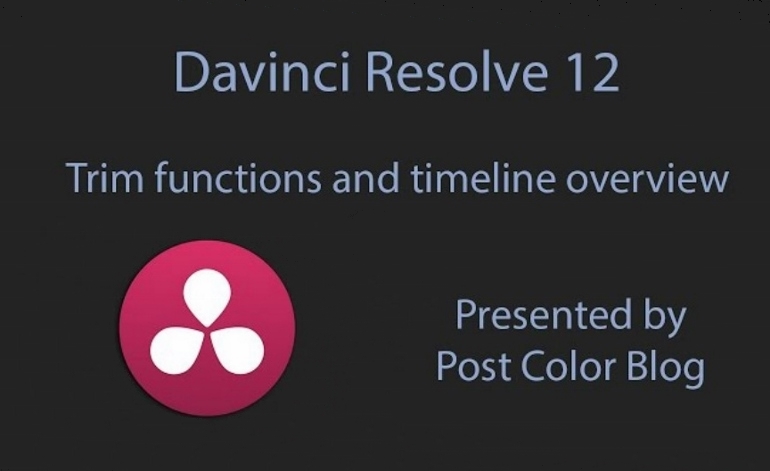 Davinci Resolve 12

Trim functions and timeline overview

Presented by
Post Color Blog